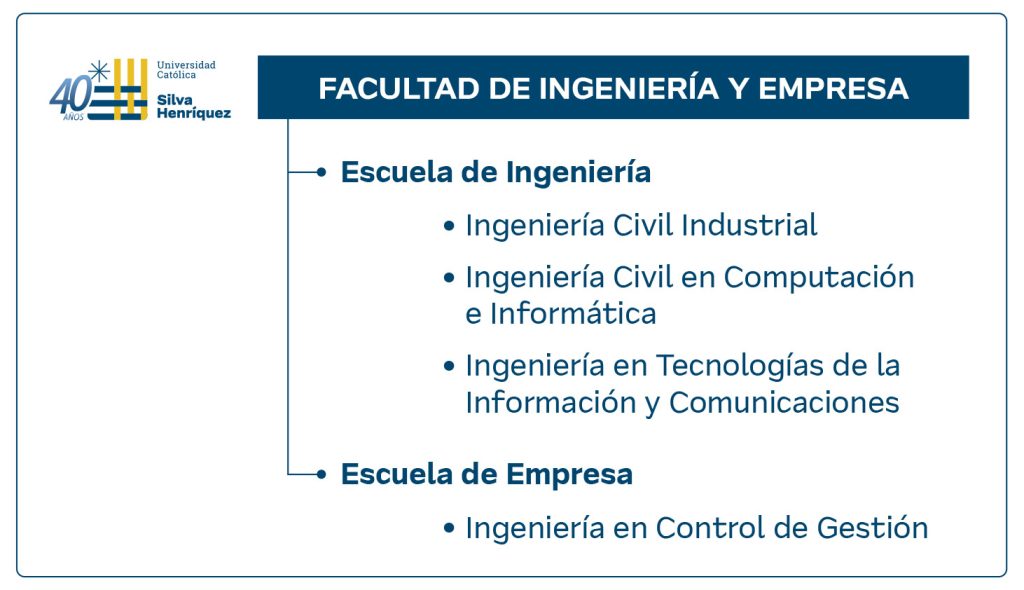 40 AÑOS
Universidad Católica
Silva Henríquez

FACULTAD DE INGENIERÍA Y EMPRESA

• Escuela de Ingeniería
• Ingeniería Civil Industrial
• Ingeniería Civil en Computación e Informática
• Ingeniería en Tecnologías de la Información y Comunicaciones

• Escuela de Empresa
• Ingeniería en Control de Gestión